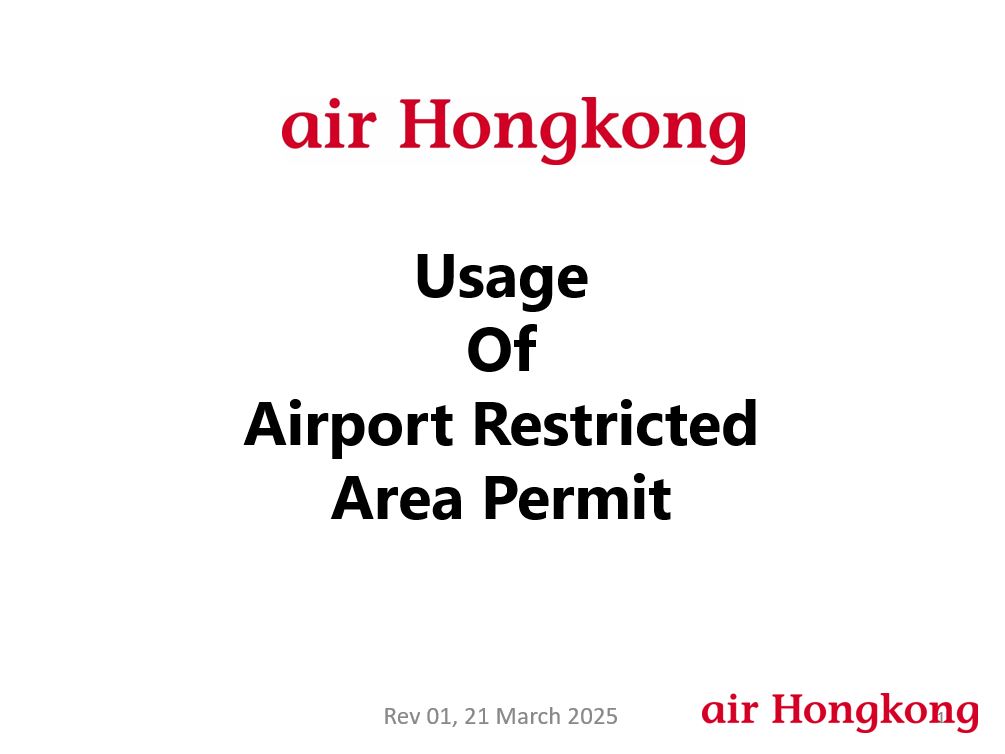 air Hongkong

Usage
Of
Airport Restricted
Area Permit

Rev 01, 21 March 2025

air Hongkong

1